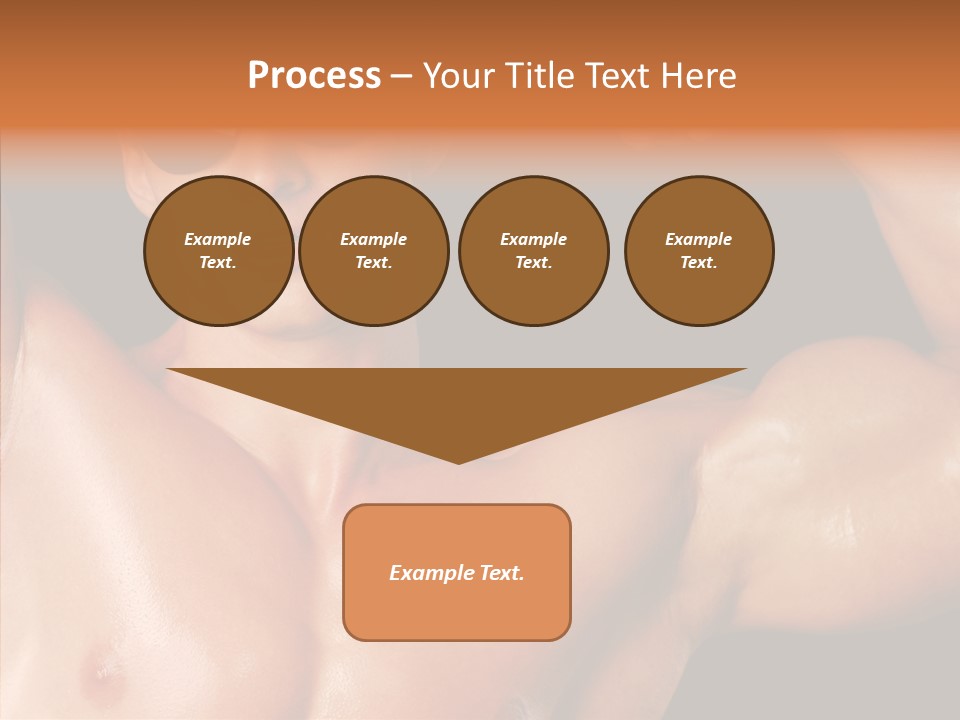 Process – Your Title Text Here

Example Text.

Example Text.

Example Text.

Example Text.

Example Text.